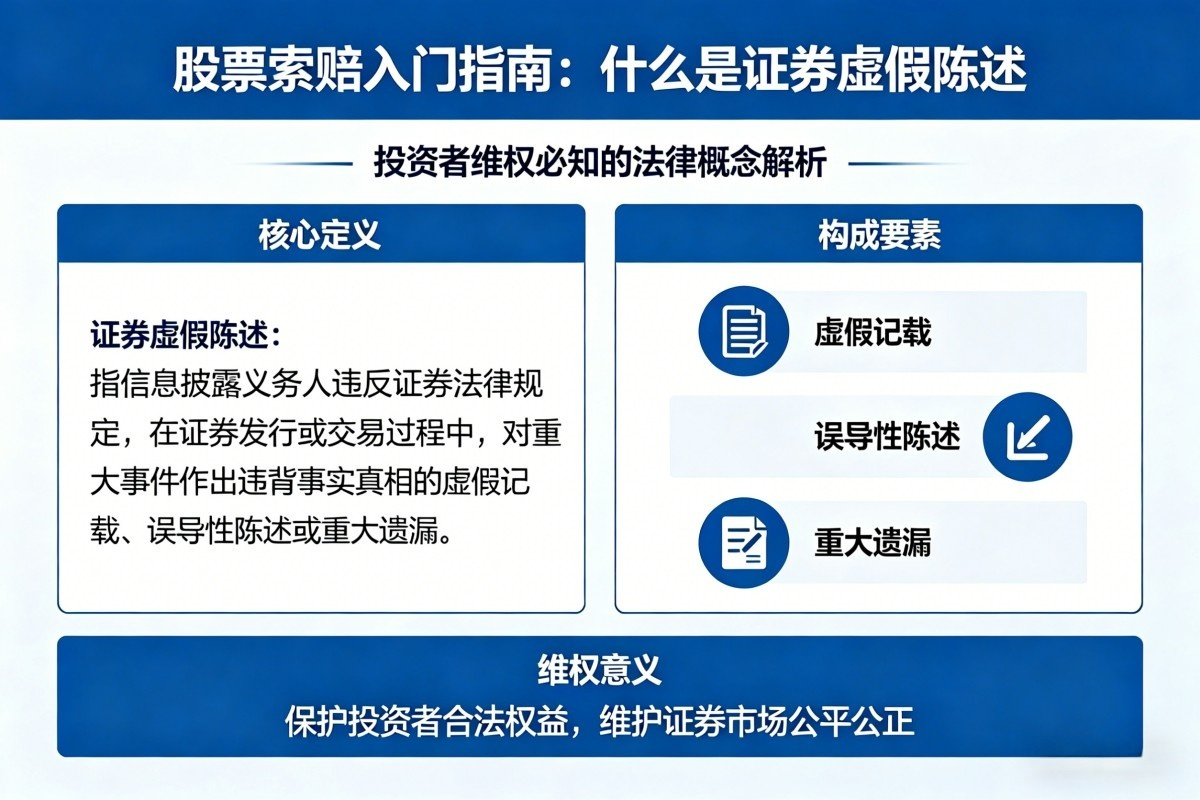 股票索赔入门指南：什么是证券虚假陈述

投资者维权必知的法律概念解析

核心定义

证券虚假陈述：
指信息披露义务人违反证券法律规定，在证券发行或交易过程中，对重大事件作出违背事实真相的虚假记载、误导性陈述或重大遗漏。

构成要素

虚假记载

误导性陈述

重大遗漏

维权意义
保护投资者合法权益，维护证券市场公平公正